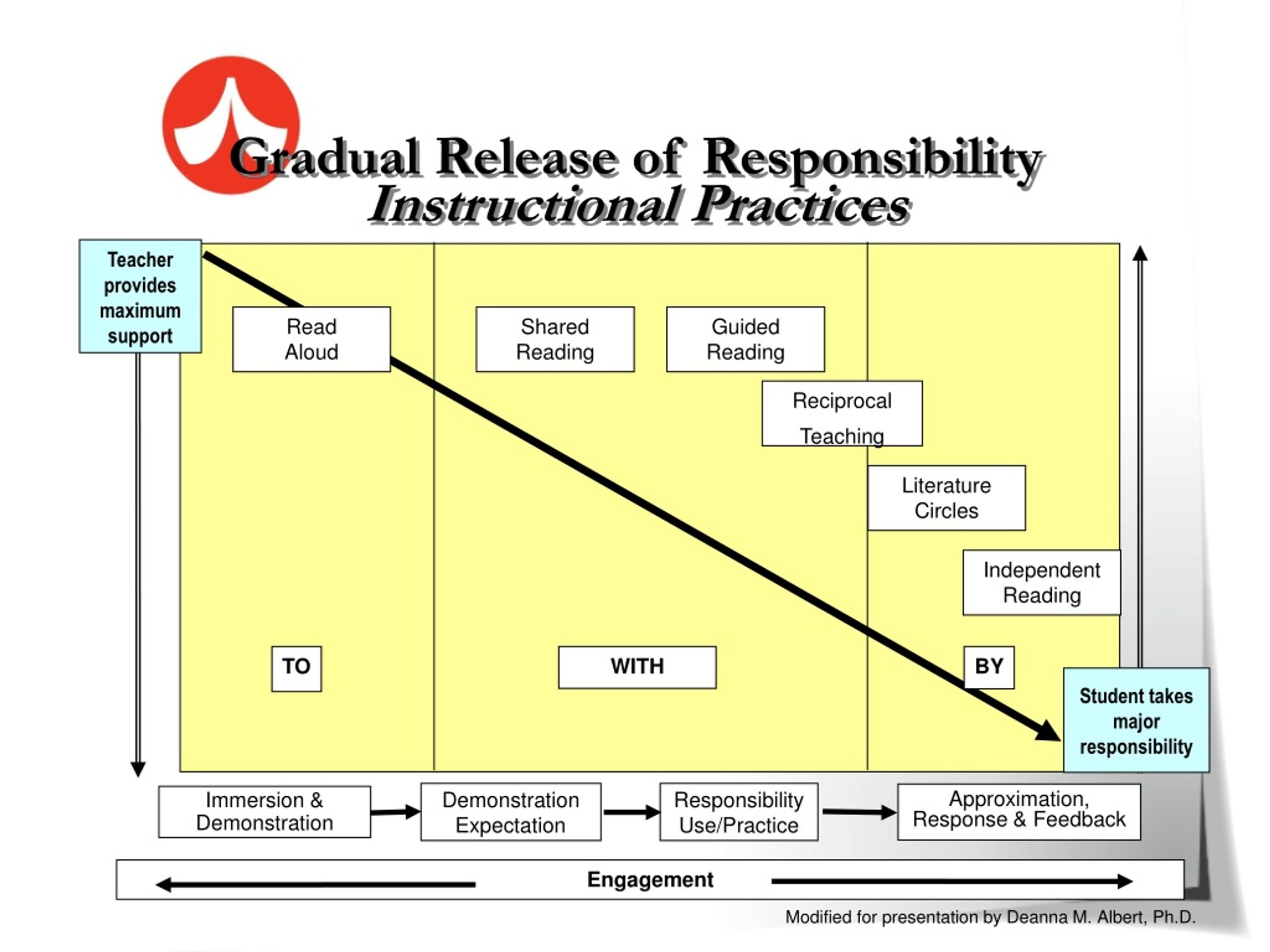 Gradual Release of Responsibility
Instructional Practices

Teacher provides maximum support

Read Aloud

Shared Reading

Guided Reading

Reciprocal Teaching

Literature Circles

Independent Reading

TO

WITH

BY

Student takes major responsibility

Immersion & Demonstration

Demonstration Expectation

Responsibility Use/Practice

Approximation, Response & Feedback

Engagement

Modified for presentation by Deanna M. Albert, Ph.D.